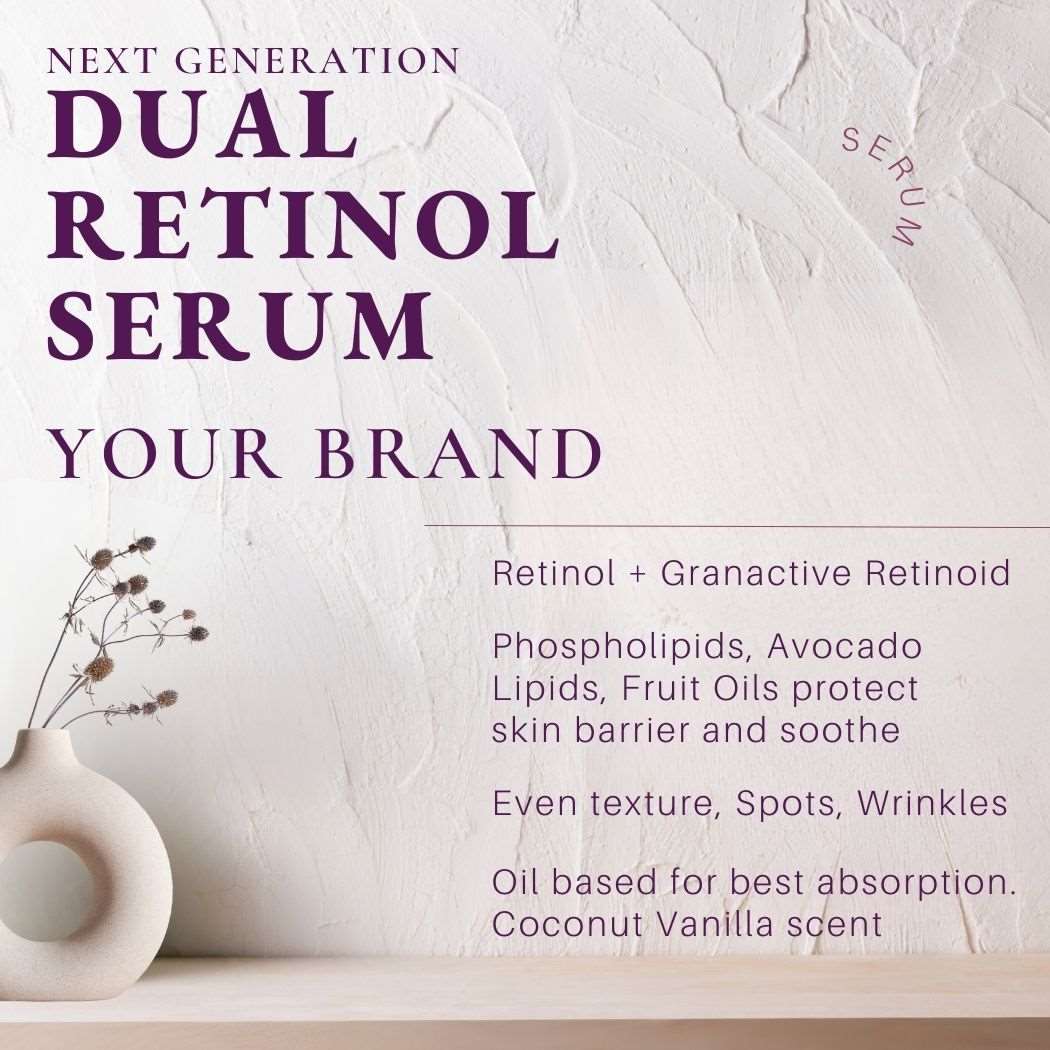 NEXT GENERATION
DUAL RETINOL SERUM

SERUM

YOUR BRAND

Retinol + Granactive Retinoid

Phospholipids, Avocado Lipids, Fruit Oils protect skin barrier and soothe

Even texture, Spots, Wrinkles

Oil based for best absorption. Coconut Vanilla scent